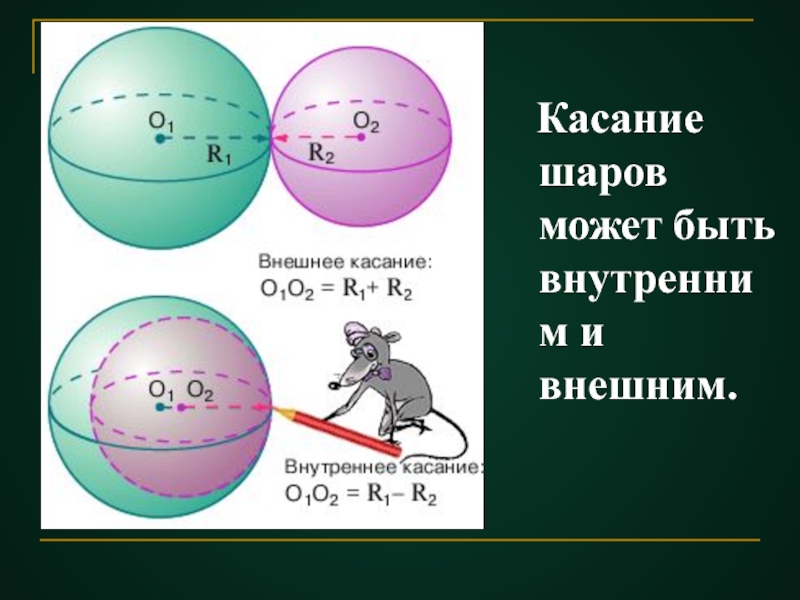 $O_1$

$O_2$

$R_1$

$R_2$

Внешнее касание:
$O_1O_2 = R_1 + R_2$

$O_1$ $O_2$

Внутреннее касание:
$O_1O_2 = R_1 - R_2$

Касание шаров может быть внутренним и внешним.